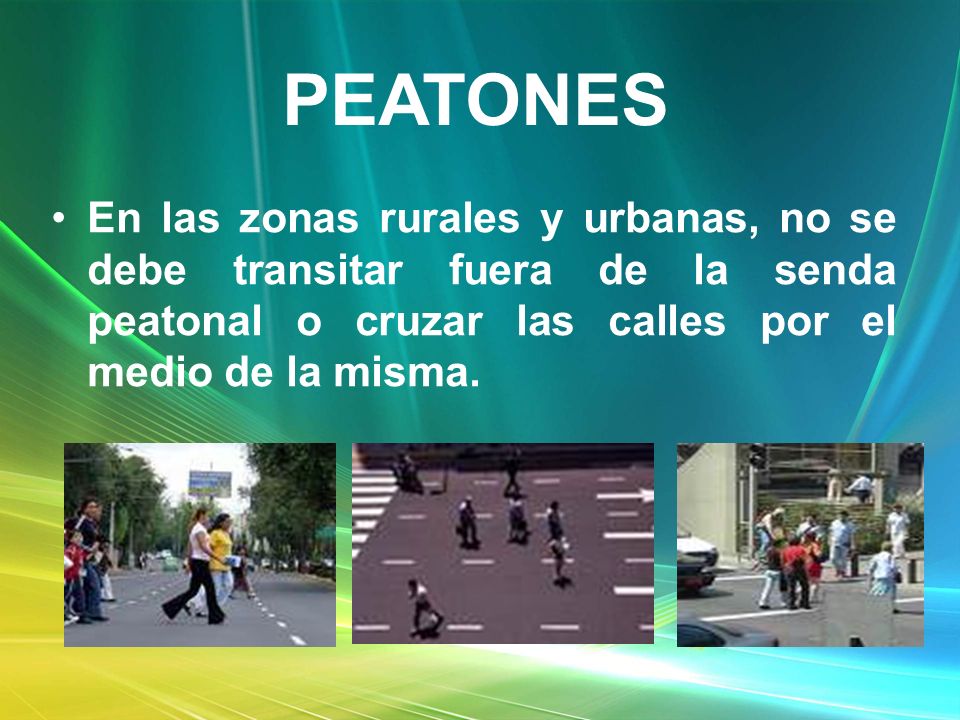 PEATONES

• En las zonas rurales y urbanas, no se debe transitar fuera de la senda peatonal o cruzar las calles por el medio de la misma.